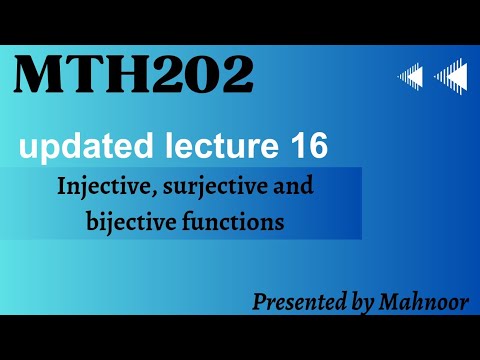 MTH202

updated lecture 16

Injective, surjective and bijective functions

Presented by Mahnoor